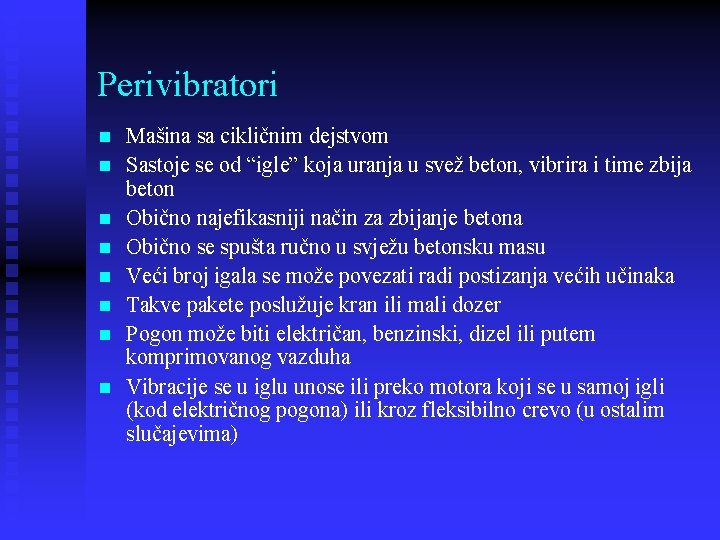 Perivibratori

- Mašina sa cikličnim dejstvom
- Sastoje se od “igle” koja uranja u svež beton, vibrira i time zbija beton
- Obično najefikasniji način za zbijanje betona
- Obično se spušta ručno u svježu betonsku masu
- Veći broj igala se može povezati radi postizanja većih učinaka
- Takve pakete poslužuje kran ili mali dozer
- Pogon može biti električan, benzinski, dizel ili putem komprimovanog vazduha
- Vibracije se u iglu unose ili preko motora koji se u samoj igli (kod električnog pogona) ili kroz fleksibilno crevo (u ostalim slučajevima)